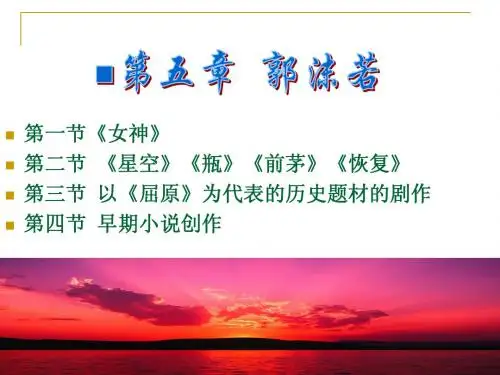 第五章 郭沫若

第一节《女神》

第二节 《星空》《瓶》《前茅》《恢复》

第三节 以《屈原》为代表的历史题材的剧作

第四节 早期小说创作